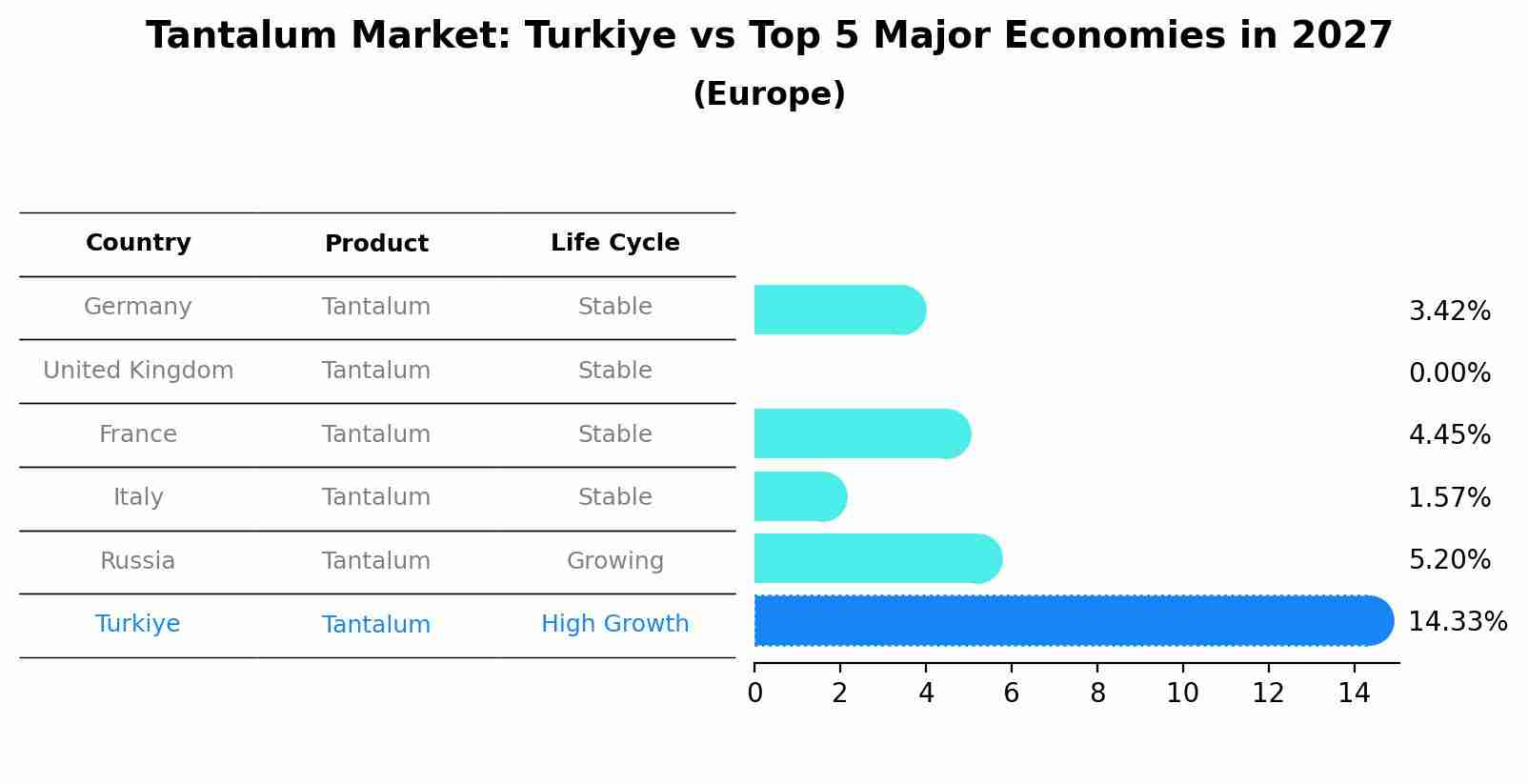 Tantalum Market: Turkiye vs Top 5 Major Economies in 2027
(Europe)

| Country | Product | Life Cycle |
|---|---|---|
| Germany | Tantalum | Stable |
| United Kingdom | Tantalum | Stable |
| France | Tantalum | Stable |
| Italy | Tantalum | Stable |
| Russia | Tantalum | Growing |
| Turkiye | Tantalum | High Growth |

3.42%
0.00%
4.45%
1.57%
5.20%
14.33%

0 2 4 6 8 10 12 14